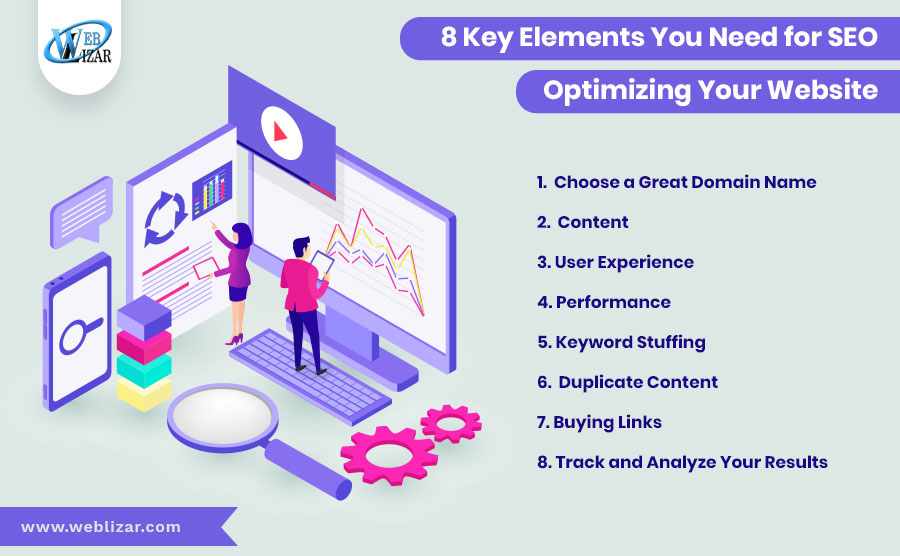 WEB LIZAR

8 Key Elements You Need for SEO Optimizing Your Website

1. Choose a Great Domain Name

2. Content

3. User Experience

4. Performance

5. Keyword Stuffing

6. Duplicate Content

7. Buying Links

8. Track and Analyze Your Results

www.weblizar.com